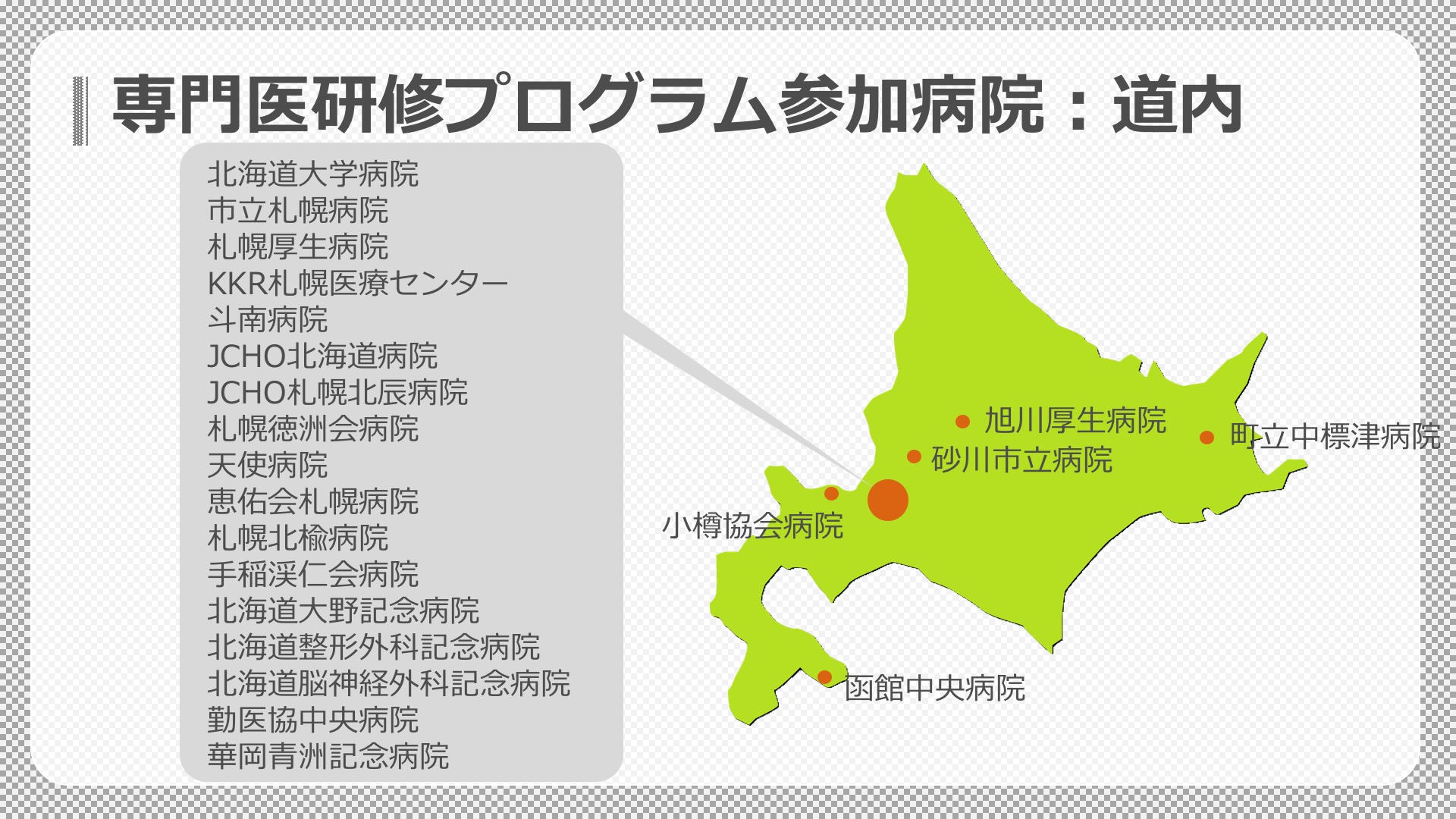 専門医研修プログラム参加病院：道内

北海道大学病院
市立札幌病院
札幌厚生病院
KKR札幌医療センター
斗南病院
JCHO北海道病院
JCHO札幌北辰病院
札幌徳洲会病院
天使病院
恵佑会札幌病院
札幌北楡病院
手稲渓仁会病院
北海道大野記念病院
北海道整形外科記念病院
北海道脳神経外科記念病院
勤医協中央病院
華岡青洲記念病院

旭川厚生病院
町立中標津病院
砂川市立病院
小樽協会病院
函館中央病院